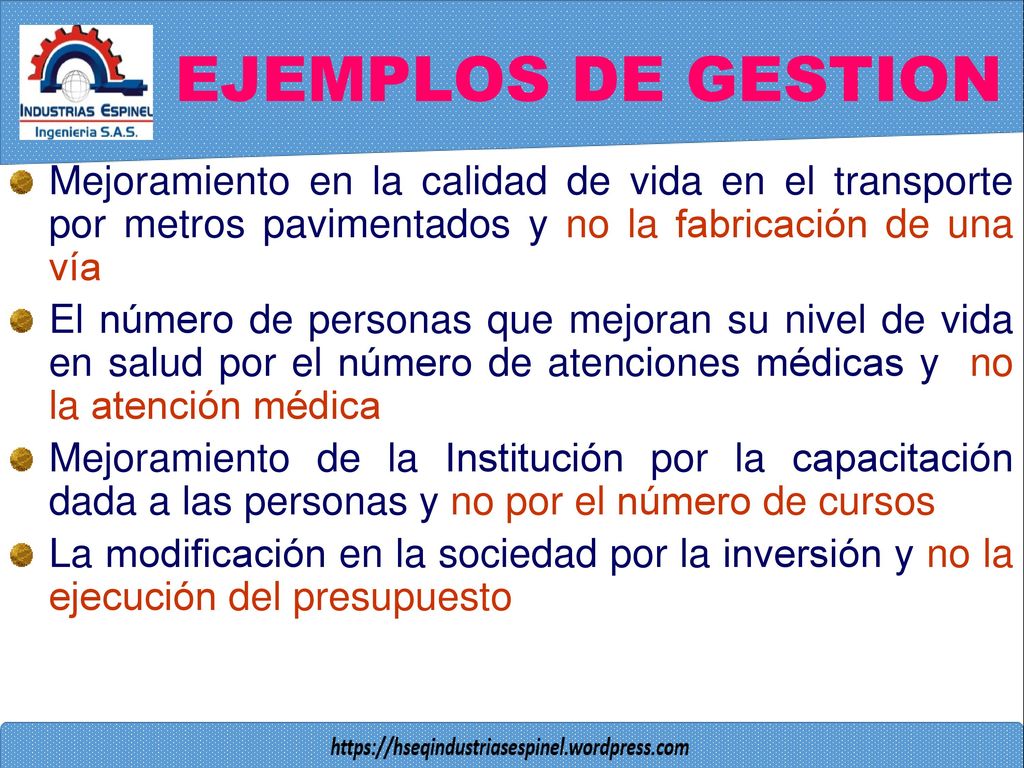 INDUSTRIAS ESPINEL
Ingenieria S.A.S.

EJEMPLOS DE GESTION

Mejoramiento en la calidad de vida en el transporte por metros pavimentados y no la fabricación de una vía

El número de personas que mejoran su nivel de vida en salud por el número de atenciones médicas y no la atención médica

Mejoramiento de la Institución por la capacitación dada a las personas y no por el número de cursos

La modificación en la sociedad por la inversión y no la ejecución del presupuesto

https://hseqindustriasespinel.wordpress.com